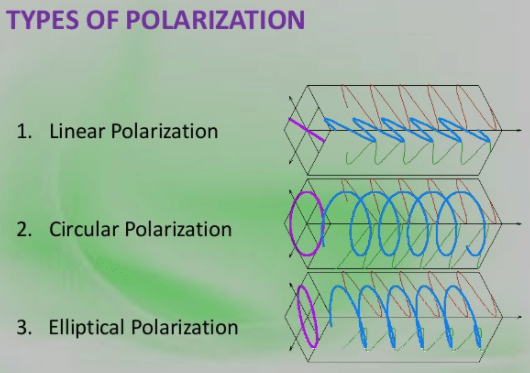 TYPES OF POLARIZATION

1. Linear Polarization

2. Circular Polarization

3. Elliptical Polarization